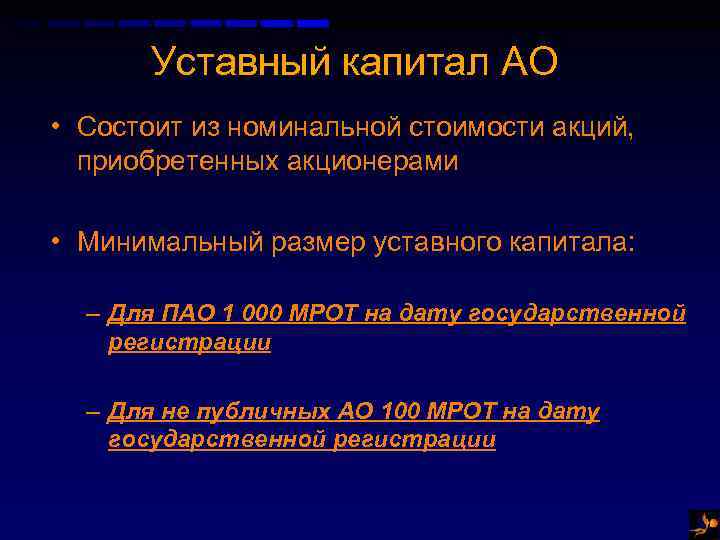 Уставный капитал АО

• Состоит из номинальной стоимости акций, приобретенных акционерами

• Минимальный размер уставного капитала:

– Для ПАО 1 000 МРОТ на дату государственной регистрации

– Для не публичных АО 100 МРОТ на дату государственной регистрации